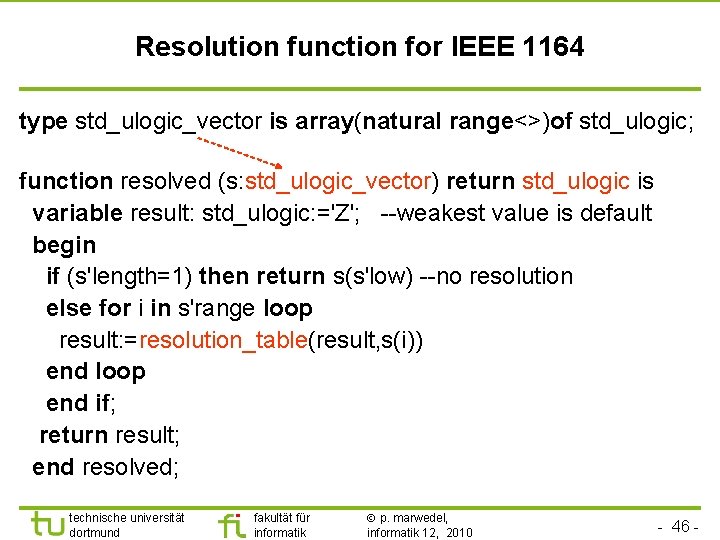 Resolution function for IEEE 1164

type std_ulogic_vector is array(natural range<>)of std_ulogic;

function resolved (s:std_ulogic_vector) return std_ulogic is
variable result: std_ulogic:='Z'; --weakest value is default
begin
if (s'length=1) then return s(s'low) --no resolution
else for i in s'range loop
result:=resolution_table(result,s(i))
end loop
end if;
return result;
end resolved;

tu technische universität dortmund

fi fakultät für informatik

© p. marwedel, informatik 12, 2010

- 46 -